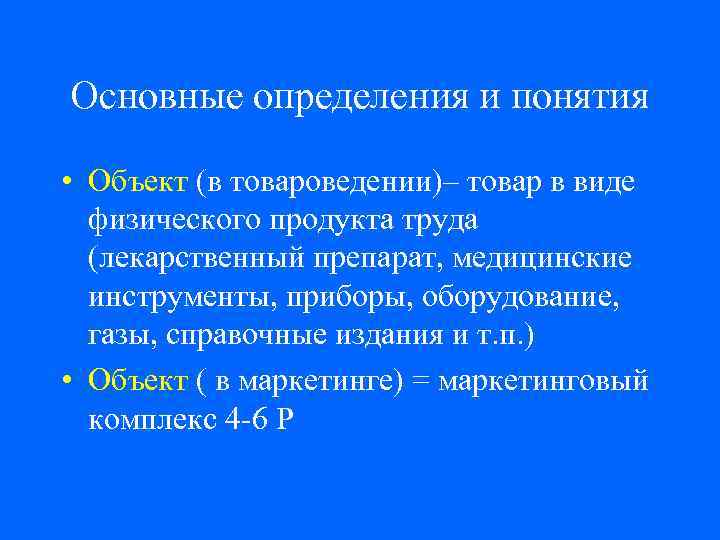 Основные определения и понятия

• Объект (в товароведении)– товар в виде физического продукта труда (лекарственный препарат, медицинские инструменты, приборы, оборудование, газы, справочные издания и т.п.)

• Объект ( в маркетинге) = маркетинговый комплекс 4-6 Р